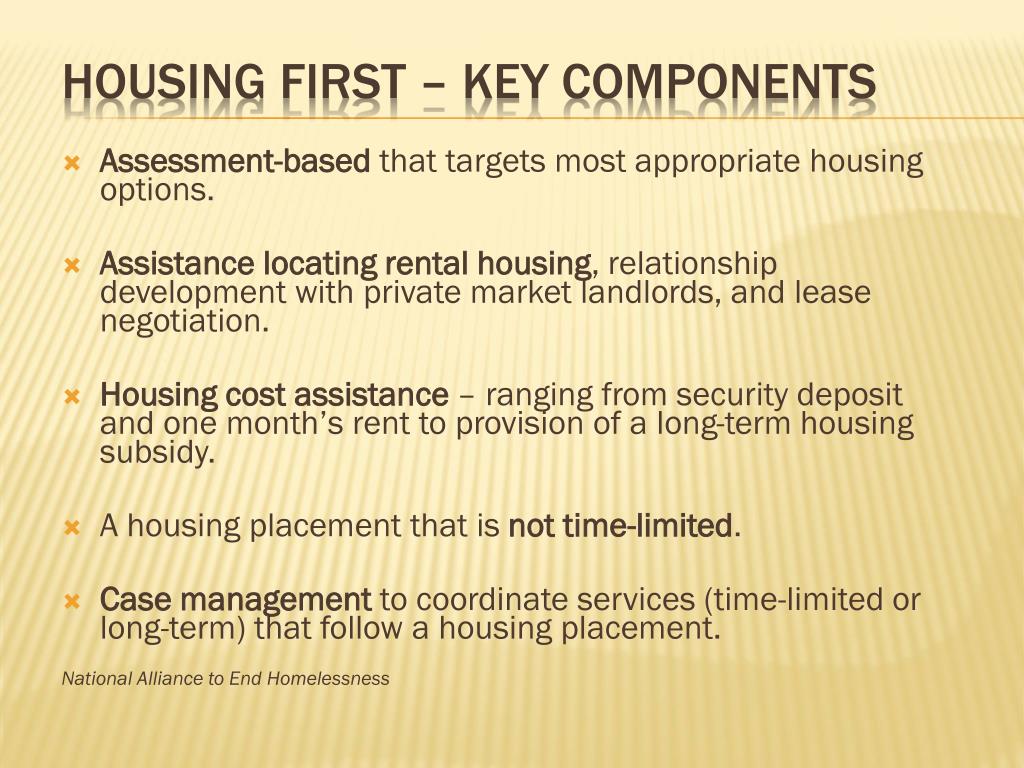 HOUSING FIRST – KEY COMPONENTS

Assessment-based that targets most appropriate housing options.

Assistance locating rental housing, relationship development with private market landlords, and lease negotiation.

Housing cost assistance – ranging from security deposit and one month's rent to provision of a long-term housing subsidy.

A housing placement that is not time-limited.

Case management to coordinate services (time-limited or long-term) that follow a housing placement.

National Alliance to End Homelessness